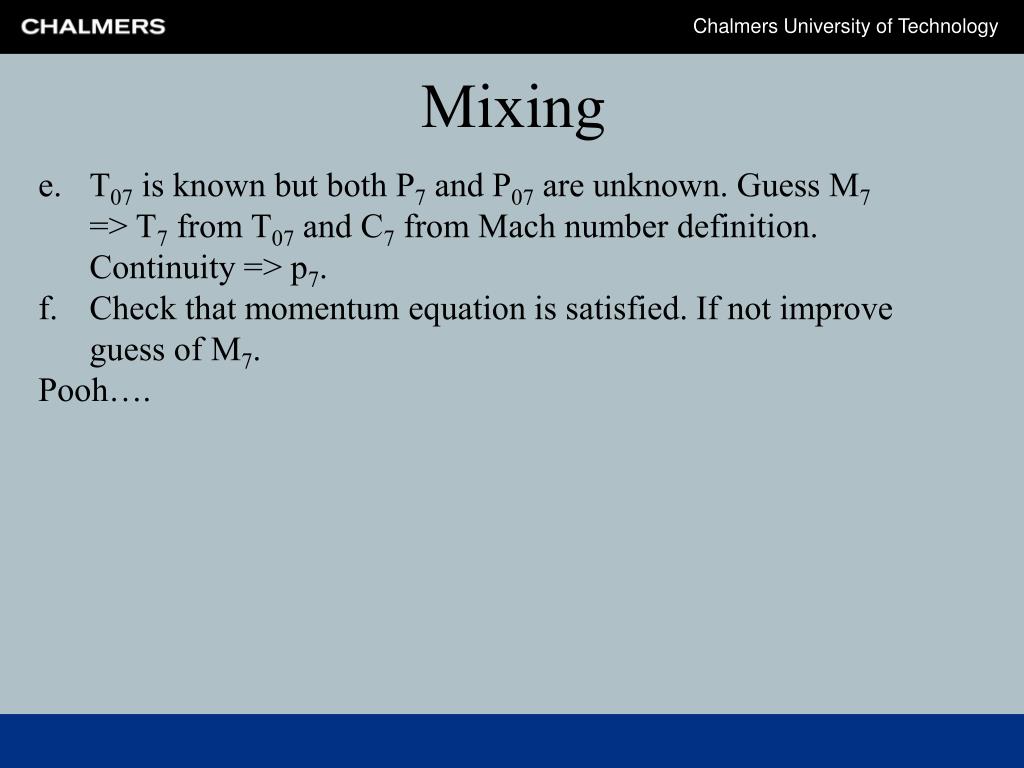 CHALMERS

Chalmers University of Technology

Mixing

e. $T_{07}$ is known but both $P_7$ and $P_{07}$ are unknown. Guess $M_7$ => $T_7$ from $T_{07}$ and $C_7$ from Mach number definition. Continuity => $p_7$.

f. Check that momentum equation is satisfied. If not improve guess of $M_7$.

Pooh….